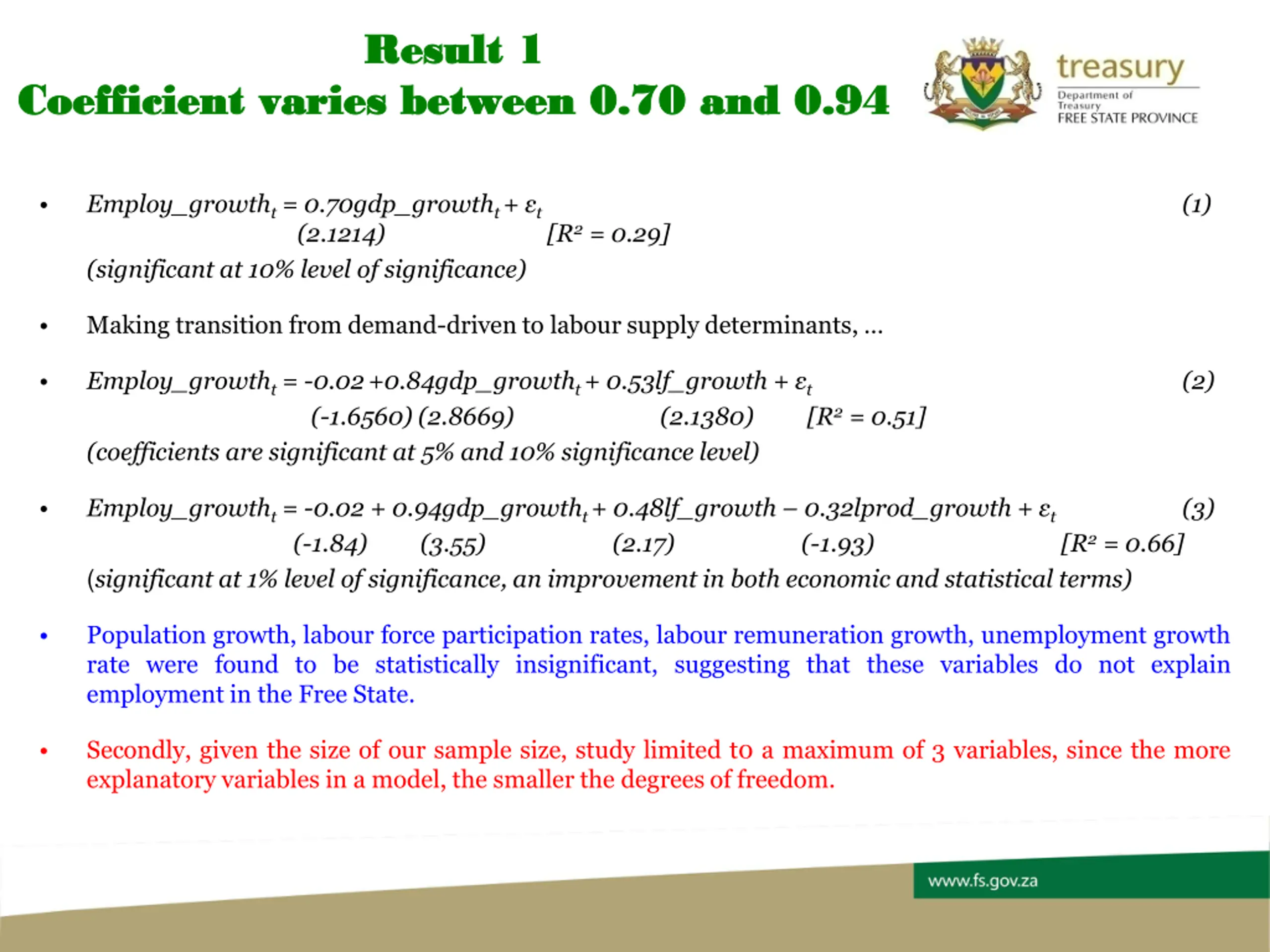 Result 1
Coefficient varies between 0.70 and 0.94

treasury
Department of Treasury
FREE STATE PROVINCE

• $Employ\_growth_t = 0.70gdp\_growth_t + \varepsilon_t$ (1)
(2.1214) $[R^2 = 0.29]$
(significant at 10% level of significance)

• Making transition from demand-driven to labour supply determinants, …

• $Employ\_growth_t = -0.02 + 0.84gdp\_growth_t + 0.53lf\_growth + \varepsilon_t$ (2)
(-1.6560) (2.8669) (2.1380) $[R^2 = 0.51]$
(coefficients are significant at 5% and 10% significance level)

• $Employ\_growth_t = -0.02 + 0.94gdp\_growth_t + 0.48lf\_growth - 0.32lprod\_growth + \varepsilon_t$ (3)
(-1.84) (3.55) (2.17) (-1.93) $[R^2 = 0.66]$
(significant at 1% level of significance, an improvement in both economic and statistical terms)

• Population growth, labour force participation rates, labour remuneration growth, unemployment growth rate were found to be statistically insignificant, suggesting that these variables do not explain employment in the Free State.

• Secondly, given the size of our sample size, study limited to a maximum of 3 variables, since the more explanatory variables in a model, the smaller the degrees of freedom.

www.fs.gov.za